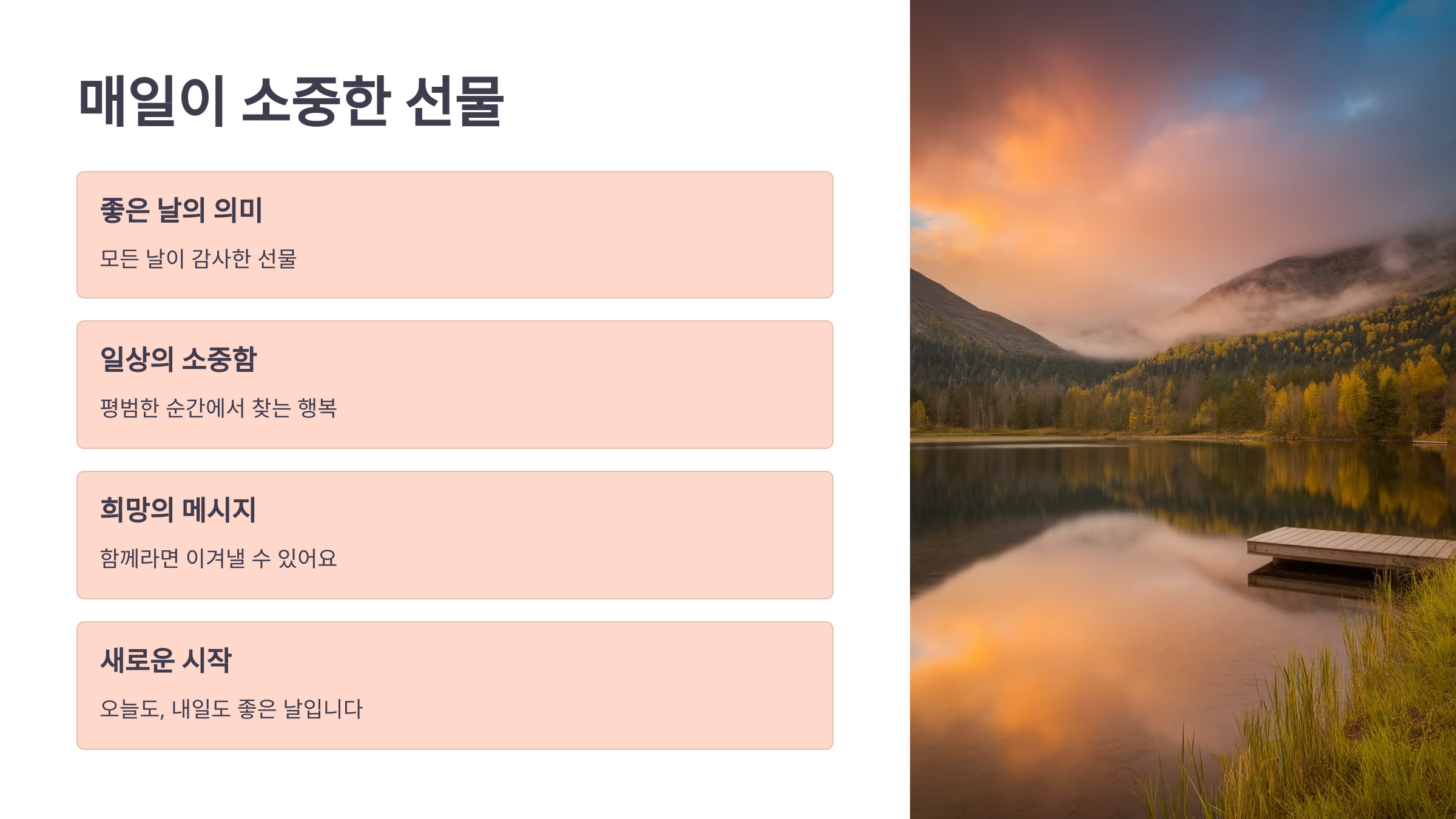 매일이 소중한 선물

좋은 날의 의미

모든 날이 감사한 선물

일상의 소중함

평범한 순간에서 찾는 행복

희망의 메시지

함께라면 이겨낼 수 있어요

새로운 시작

오늘도, 내일도 좋은 날입니다